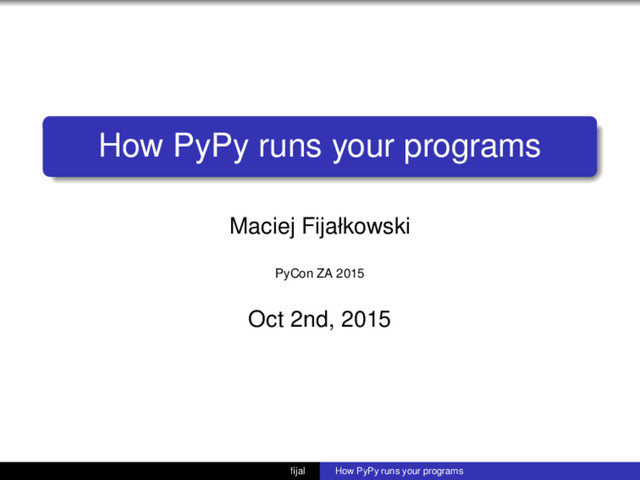 How PyPy runs your programs

Maciej Fijałkowski

PyCon ZA 2015

Oct 2nd, 2015

fijal How PyPy runs your programs